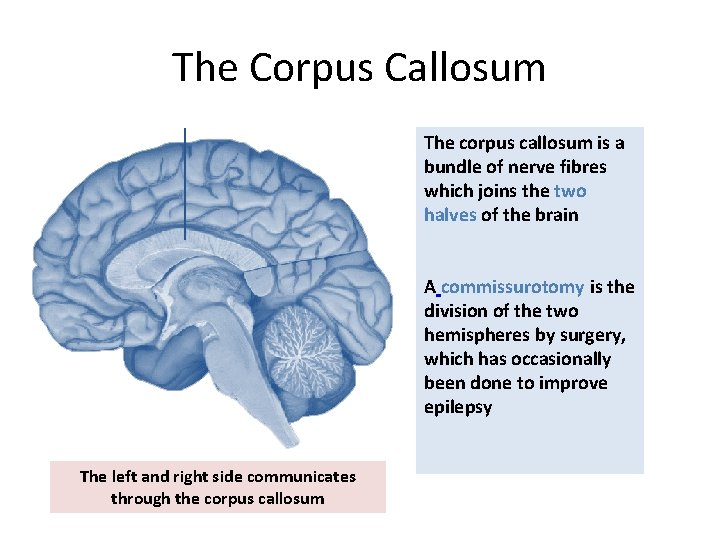 The Corpus Callosum

The corpus callosum is a bundle of nerve fibres which joins the two halves of the brain

A commissurotomy is the division of the two hemispheres by surgery, which has occasionally been done to improve epilepsy

The left and right side communicates through the corpus callosum